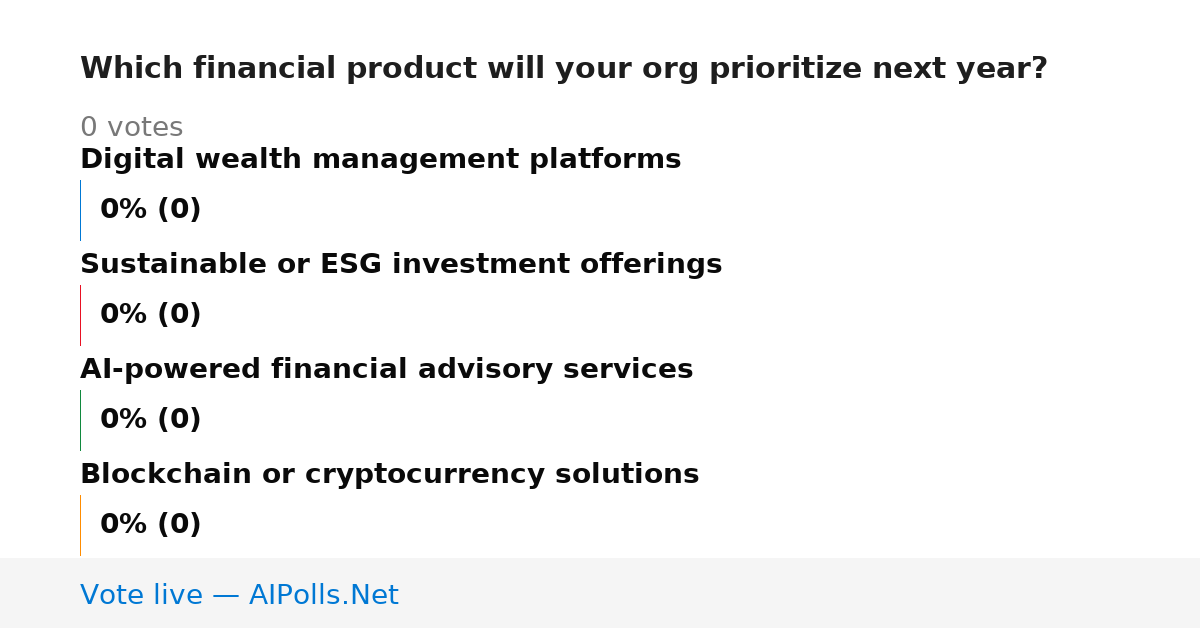 Which financial product will your org prioritize next year?

0 votes

Digital wealth management platforms

0% (0)

Sustainable or ESG investment offerings

0% (0)

AI-powered financial advisory services

0% (0)

Blockchain or cryptocurrency solutions

0% (0)

Vote live — AIPolls.Net